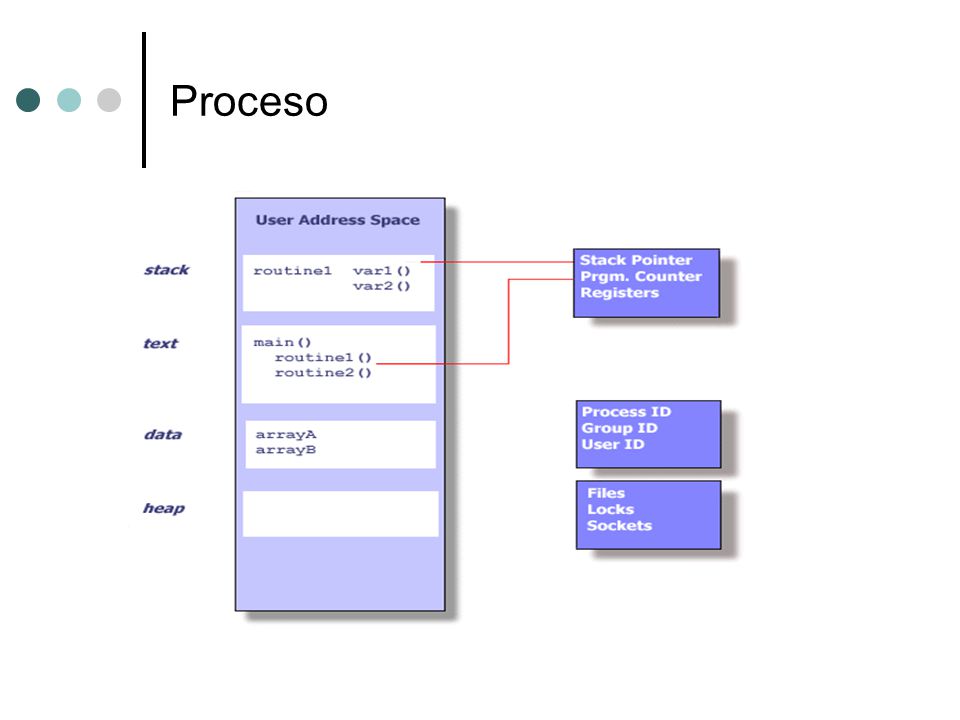 Proceso

User Address Space

stack

routine1 var1()
var2()

text

main()
routine1()
routine2()

data

arrayA
arrayB

heap

Stack Pointer
Prgm. Counter
Registers

Process ID
Group ID
User ID

Files
Locks
Sockets